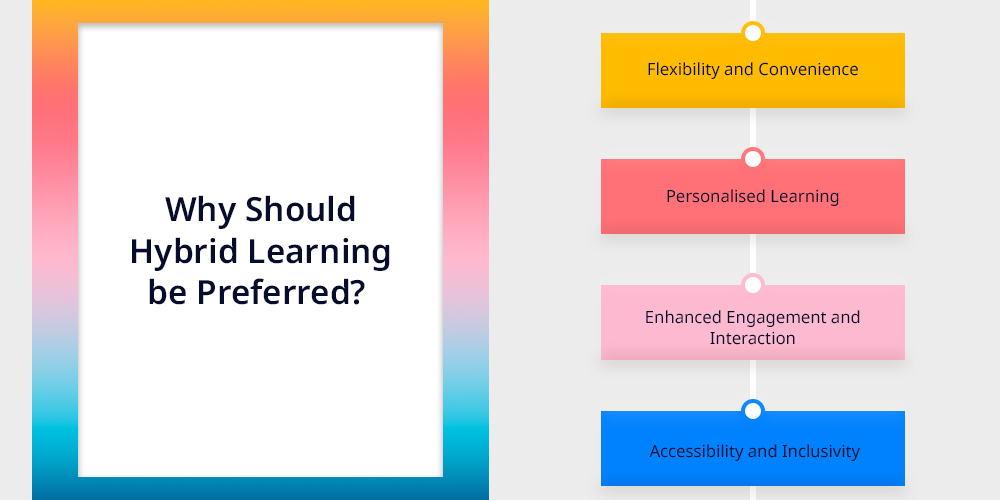 Why Should Hybrid Learning be Preferred?

Flexibility and Convenience

Personalised Learning

Enhanced Engagement and Interaction

Accessibility and Inclusivity